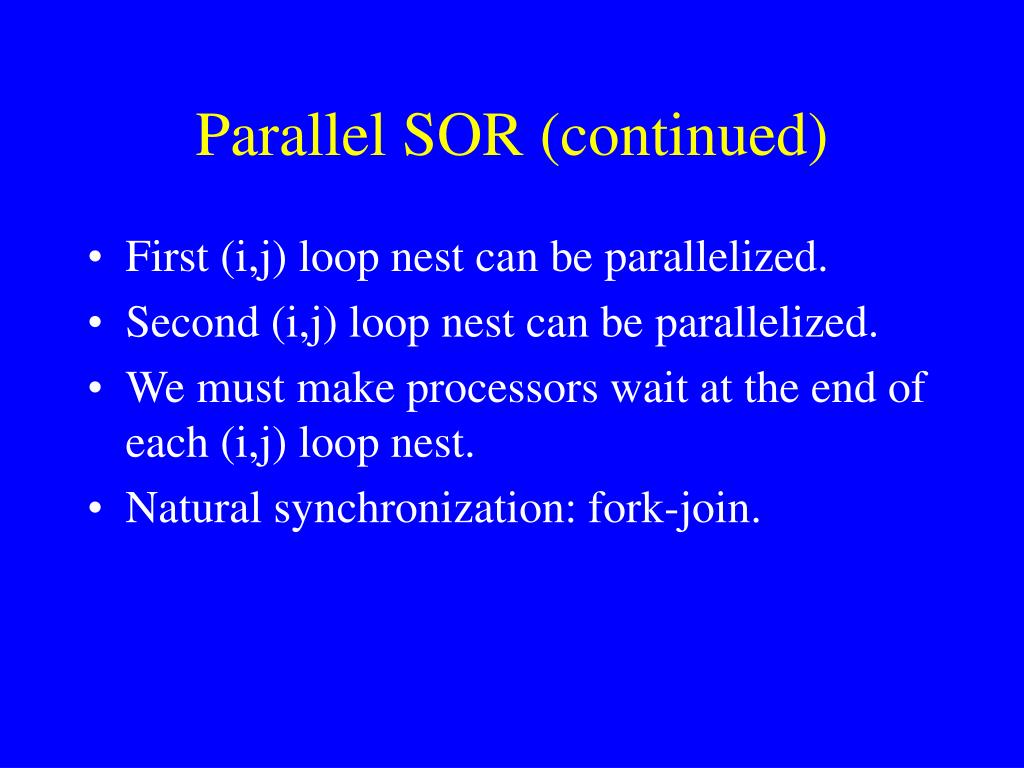 Parallel SOR (continued)

• First (i,j) loop nest can be parallelized.
• Second (i,j) loop nest can be parallelized.
• We must make processors wait at the end of each (i,j) loop nest.
• Natural synchronization: fork-join.